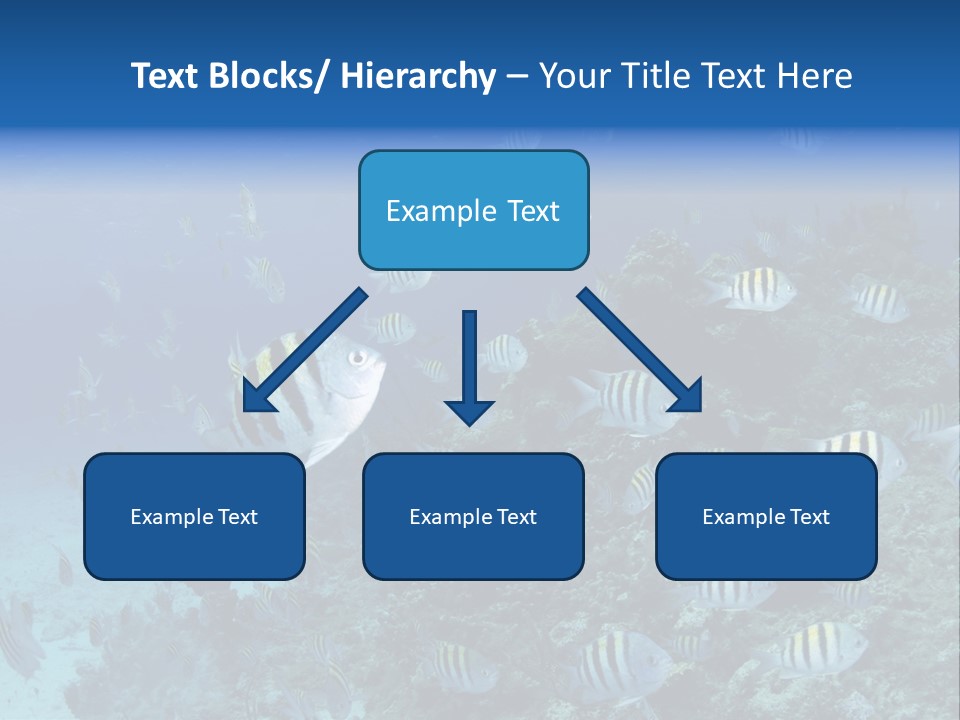 Text Blocks/ Hierarchy – Your Title Text Here

Example Text

Example Text

Example Text

Example Text